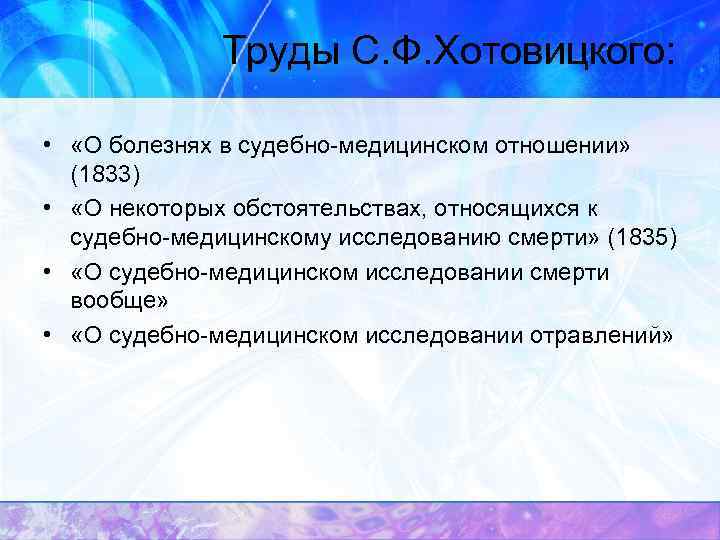 Труды С.Ф.Хотовицкого:

• «О болезнях в судебно-медицинском отношении» (1833)
• «О некоторых обстоятельствах, относящихся к судебно-медицинскому исследованию смерти» (1835)
• «О судебно-медицинском исследовании смерти вообще»
• «О судебно-медицинском исследовании отравлений»